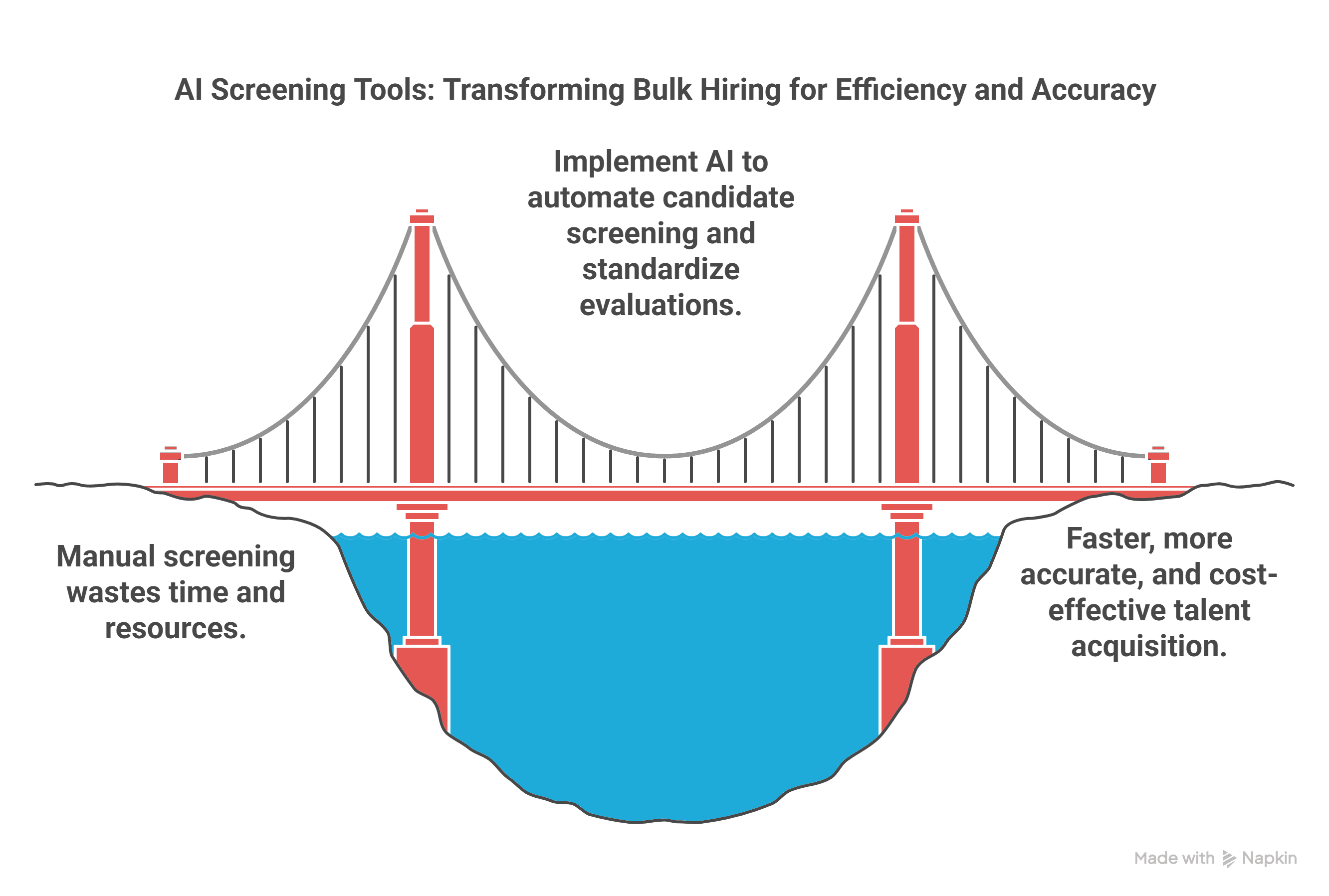 AI Screening Tools: Transforming Bulk Hiring for Efficiency and Accuracy

Implement AI to automate candidate screening and standardize evaluations.

Manual screening wastes time and resources.

Faster, more accurate, and cost-effective talent acquisition.

Made with Napkin